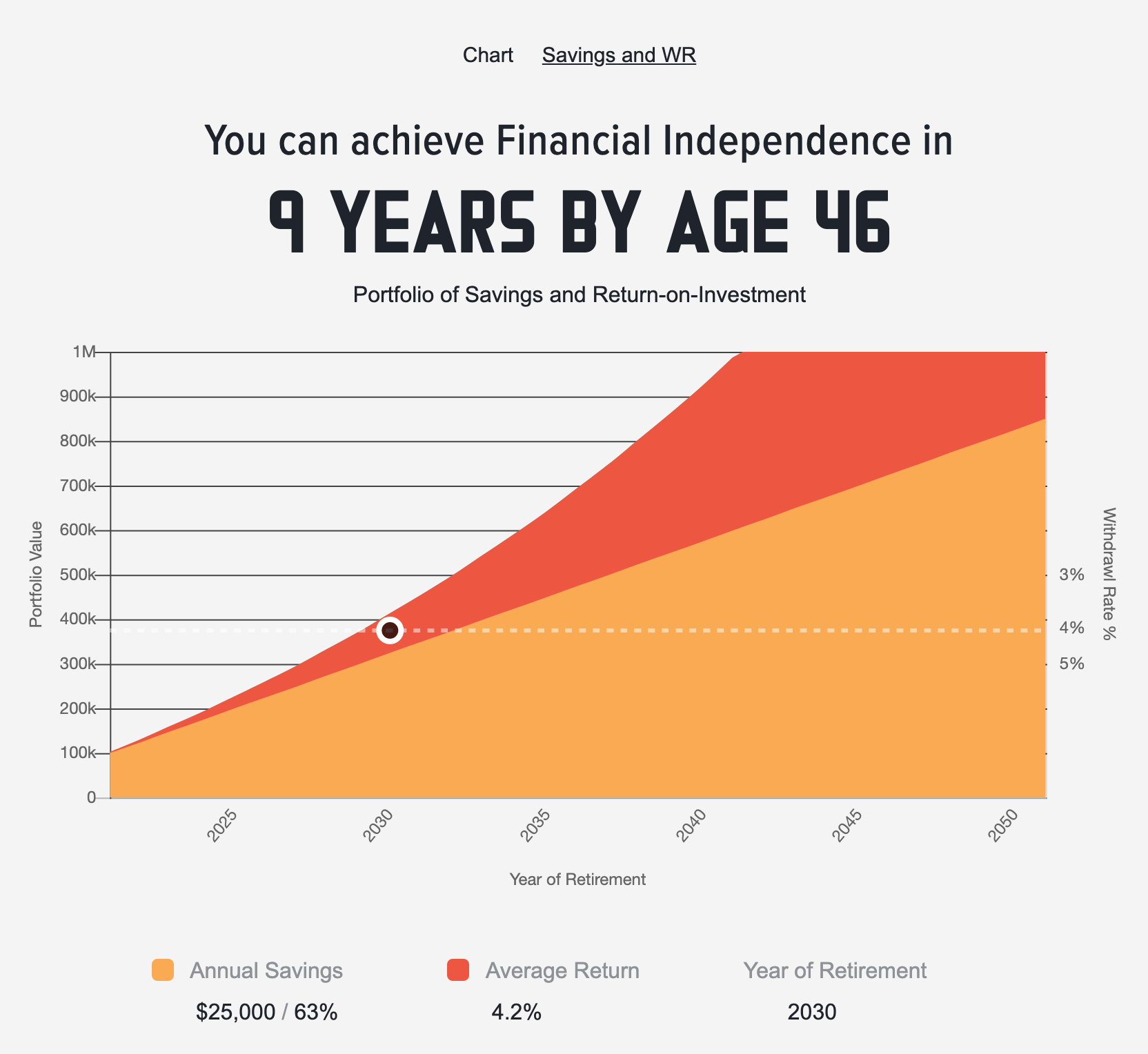 Chart Savings and WR

You can achieve Financial Independence in

9 YEARS BY AGE 46

Portfolio of Savings and Return-on-Investment

Portfolio Value

1M
900k
800k
700k
600k
500k
400k
300k
200k
100k
0

Withdrawl Rate %

3%
4%
5%

2025
2030
2035
2040
2045
2050

Year of Retirement

Annual Savings
$25,000 / 63%

Average Return
4.2%

Year of Retirement
2030